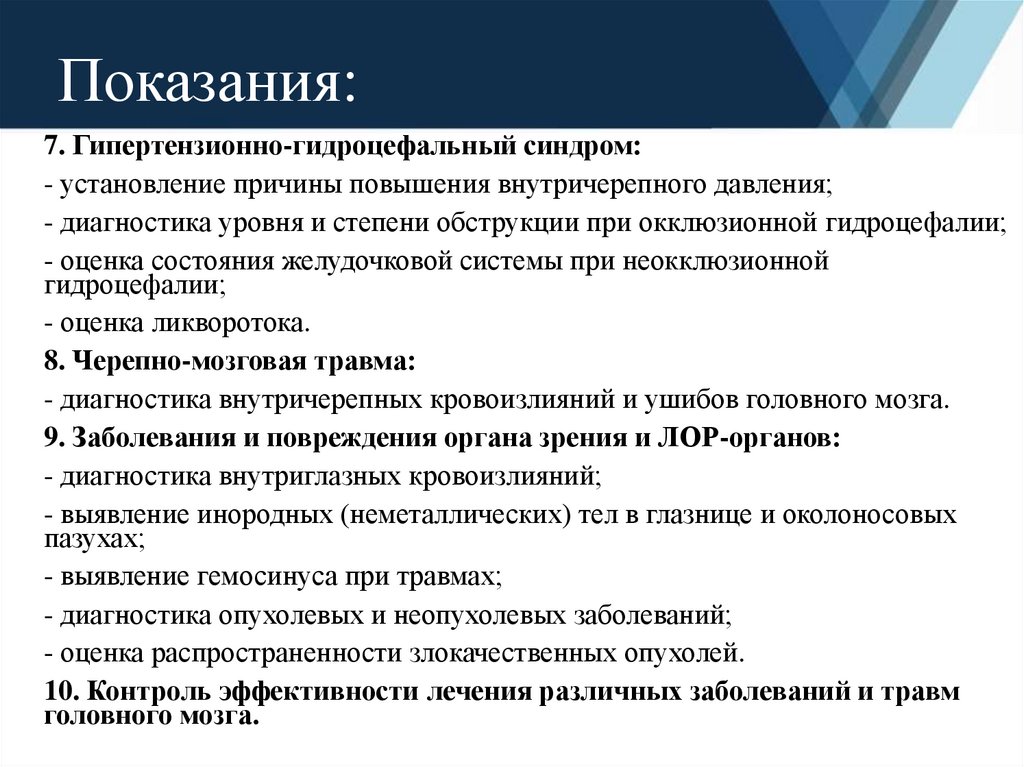 Показания:

7. Гипертензионно-гидроцефальный синдром:

- установление причины повышения внутричерепного давления;

- диагностика уровня и степени обструкции при окклюзионной гидроцефалии;

- оценка состояния желудочковой системы при неокклюзионной гидроцефалии;

- оценка ликворотока.

8. Черепно-мозговая травма:

- диагностика внутричерепных кровоизлияний и ушибов головного мозга.

9. Заболевания и повреждения органа зрения и ЛОР-органов:

- диагностика внутриглазных кровоизлияний;

- выявление инородных (неметаллических) тел в глазнице и околоносовых пазухах;

- выявление гемосинуса при травмах;

- диагностика опухолевых и неопухолевых заболеваний;

- оценка распространенности злокачественных опухолей.

10. Контроль эффективности лечения различных заболеваний и травм головного мозга.